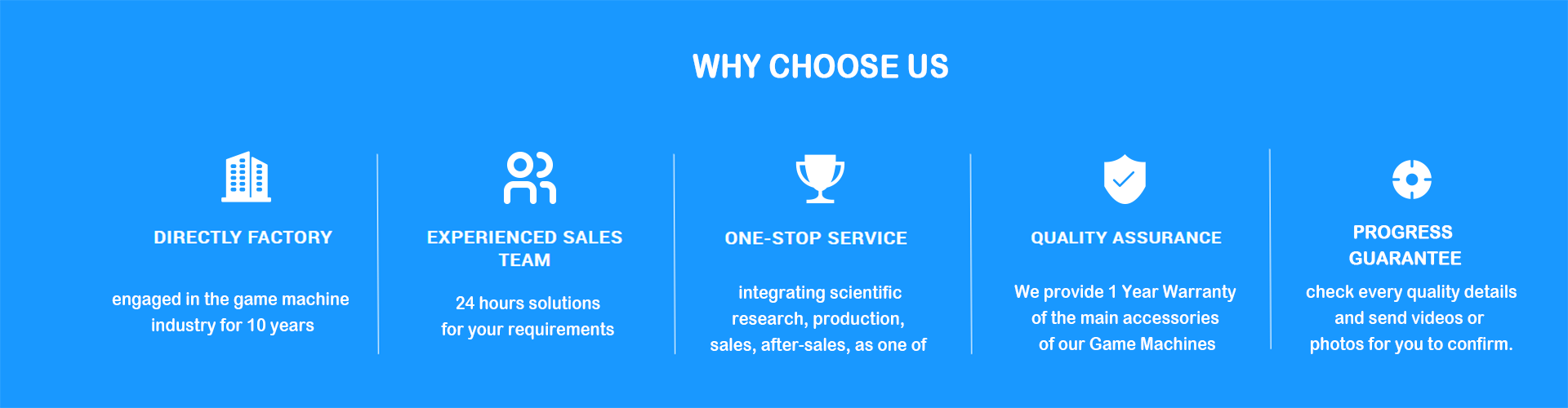 WHY CHOOSE US

DIRECTLY FACTORY

engaged in the game machine industry for 10 years

EXPERIENCED SALES TEAM

24 hours solutions for your requirements

ONE-STOP SERVICE

integrating scientific research, production, sales, after-sales, as one of

QUALITY ASSURANCE

We provide 1 Year Warranty of the main accessories of our Game Machines

PROGRESS GUARANTEE

check every quality details and send videos or photos for you to confirm.